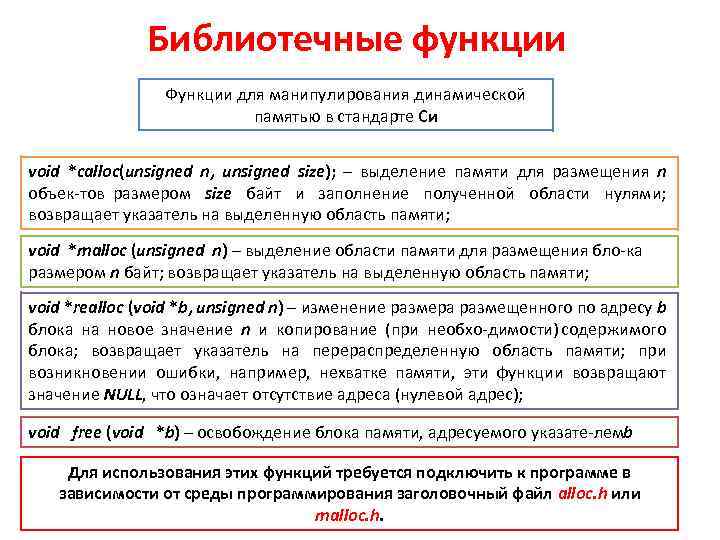 Библиотечные функции

Функции для манипулирования динамической памятью в стандарте Си

void *calloc(unsigned n, unsigned size); – выделение памяти для размещения n объек-тов размером size байт и заполнение полученной области нулями; возвращает указатель на выделенную область памяти;

void *malloc (unsigned n) – выделение области памяти для размещения бло-ка размером n байт; возвращает указатель на выделенную область памяти;

void *realloc (void *b, unsigned n) – изменение размера размещенного по адресу b блока на новое значение n и копирование (при необхо-димости) содержимого блока; возвращает указатель на перераспределенную область памяти; при возникновении ошибки, например, нехватке памяти, эти функции возвращают значение NULL, что означает отсутствие адреса (нулевой адрес);

void free (void *b) – освобождение блока памяти, адресуемого указате-лемb

Для использования этих функций требуется подключить к программе в зависимости от среды программирования заголовочный файл alloc.h или malloc.h.